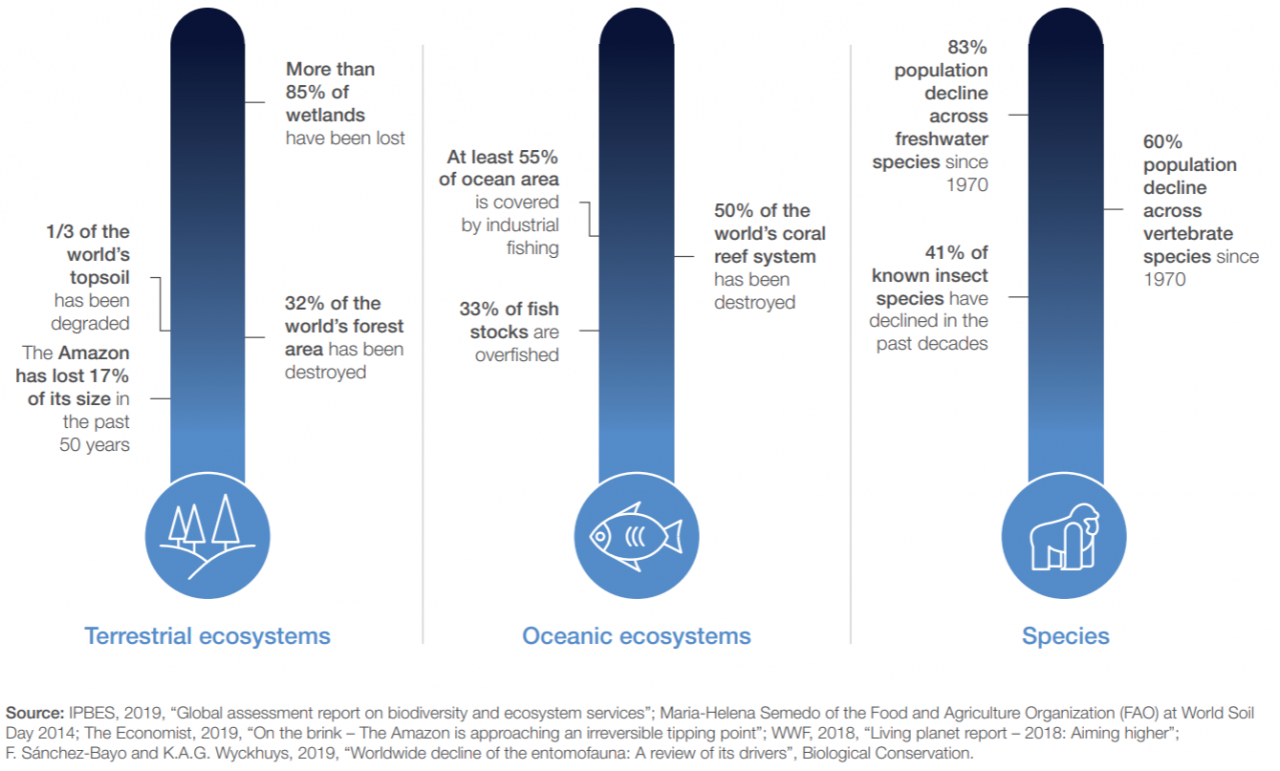 More than 85% of wetlands have been lost

1/3 of the world's topsoil has been degraded

32% of the world's forest area has been destroyed

The Amazon has lost 17% of its size in the past 50 years

Terrestrial ecosystems

At least 55% of ocean area is covered by industrial fishing

50% of the world's coral reef system has been destroyed

33% of fish stocks are overfished

Oceanic ecosystems

83% population decline across freshwater species since 1970

60% population decline across vertebrate species since 1970

41% of known insect species have declined in the past decades

Species

Source: IPBES, 2019, "Global assessment report on biodiversity and ecosystem services"; Maria-Helena Semedo of the Food and Agriculture Organization (FAO) at World Soil Day 2014; The Economist, 2019, "On the brink – The Amazon is approaching an irreversible tipping point"; WWF, 2018, "Living planet report – 2018: Aiming higher"; F. Sánchez-Bayo and K.A.G. Wyckhuys, 2019, "Worldwide decline of the entomofauna: A review of its drivers", Biological Conservation.